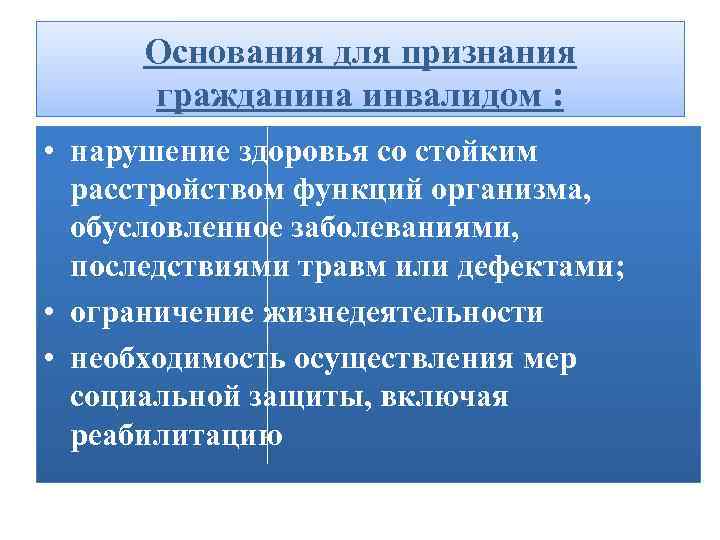 Основания для признания гражданина инвалидом :

• нарушение здоровья со стойким расстройством функций организма, обусловленное заболеваниями, последствиями травм или дефектами;
• ограничение жизнедеятельности
• необходимость осуществления мер социальной защиты, включая реабилитацию